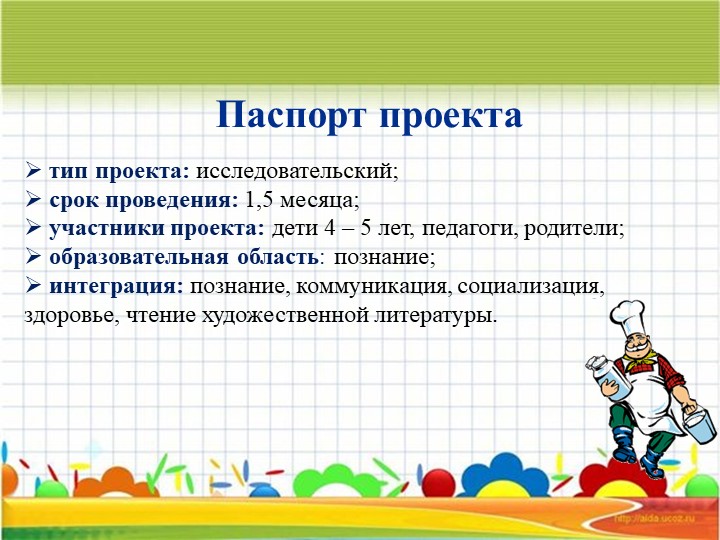 Паспорт проекта

➢ тип проекта: исследовательский;
➢ срок проведения: 1,5 месяца;
➢ участники проекта: дети 4 – 5 лет, педагоги, родители;
➢ образовательная область: познание;
➢ интеграция: познание, коммуникация, социализация, здоровье, чтение художественной литературы.

http://aida.ucoz.ru